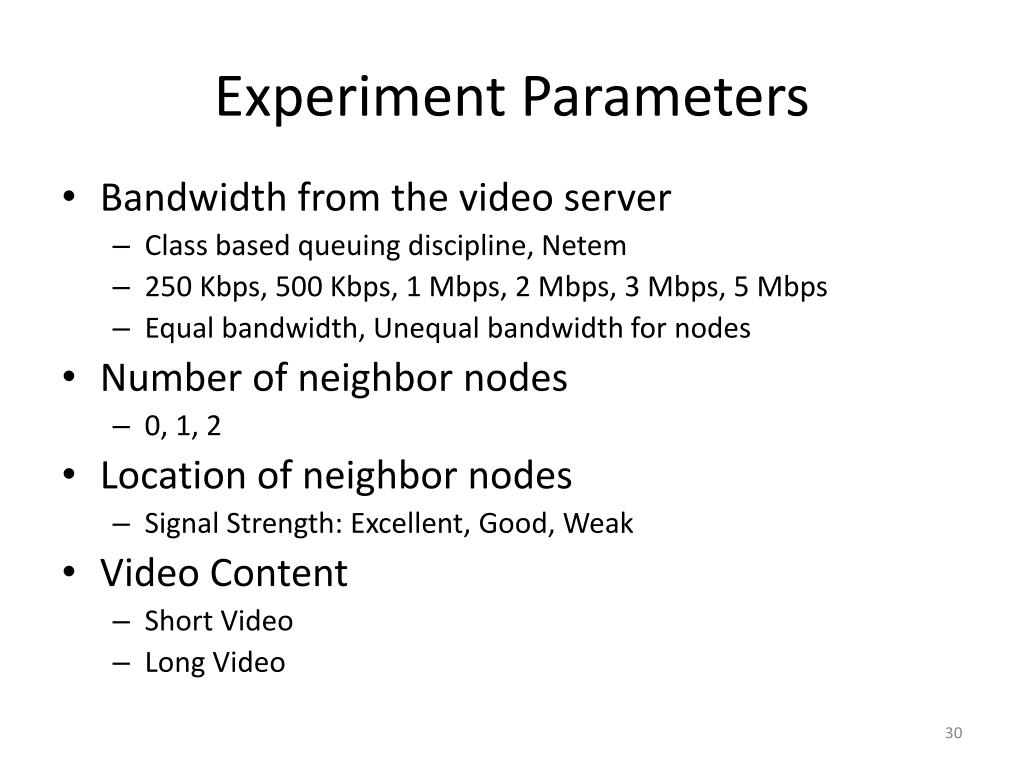 Experiment Parameters

• Bandwidth from the video server
– Class based queuing discipline, Netem
– 250 Kbps, 500 Kbps, 1 Mbps, 2 Mbps, 3 Mbps, 5 Mbps
– Equal bandwidth, Unequal bandwidth for nodes
• Number of neighbor nodes
– 0, 1, 2
• Location of neighbor nodes
– Signal Strength: Excellent, Good, Weak
• Video Content
– Short Video
– Long Video

30